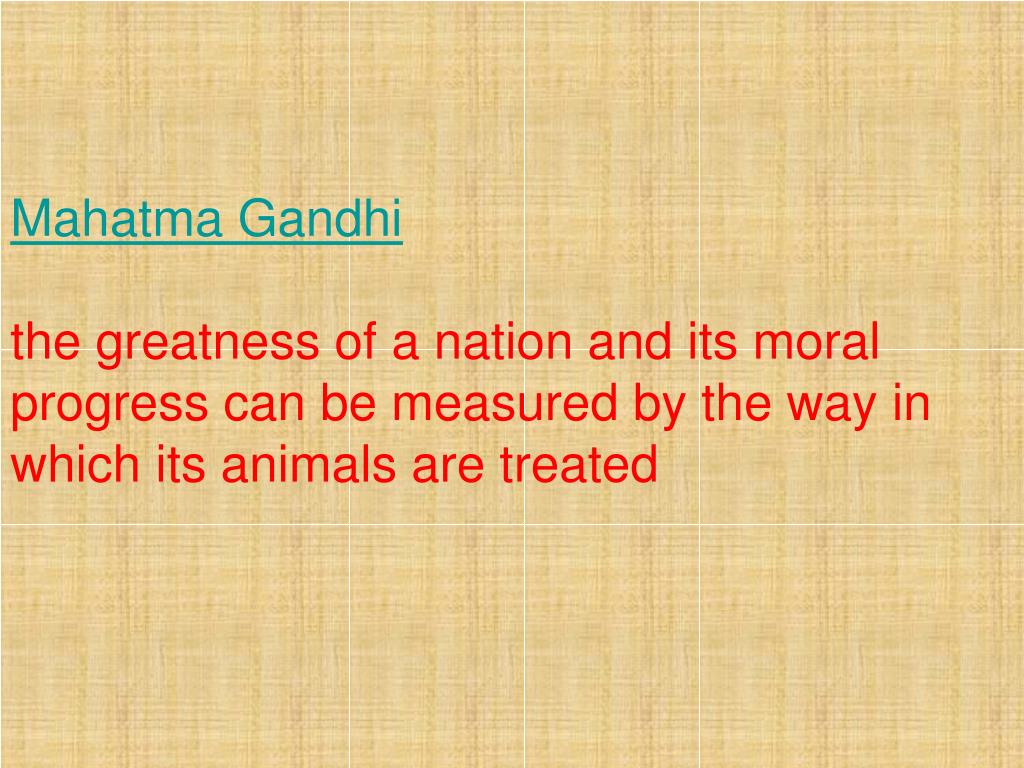 Mahatma Gandhi

the greatness of a nation and its moral progress can be measured by the way in which its animals are treated